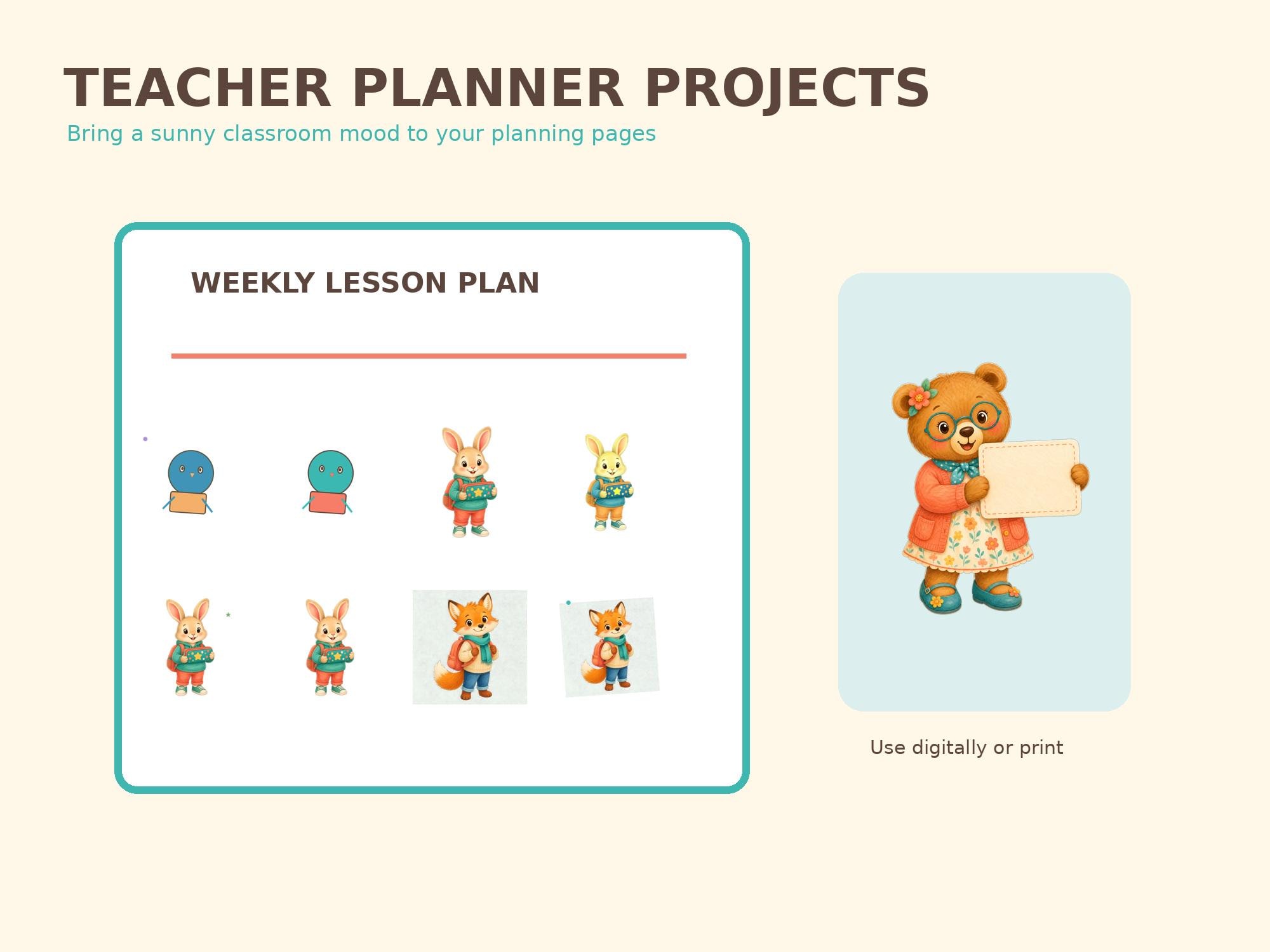 TEACHER PLANNER PROJECTS
Bring a sunny classroom mood to your planning pages

WEEKLY LESSON PLAN

Use digitally or print